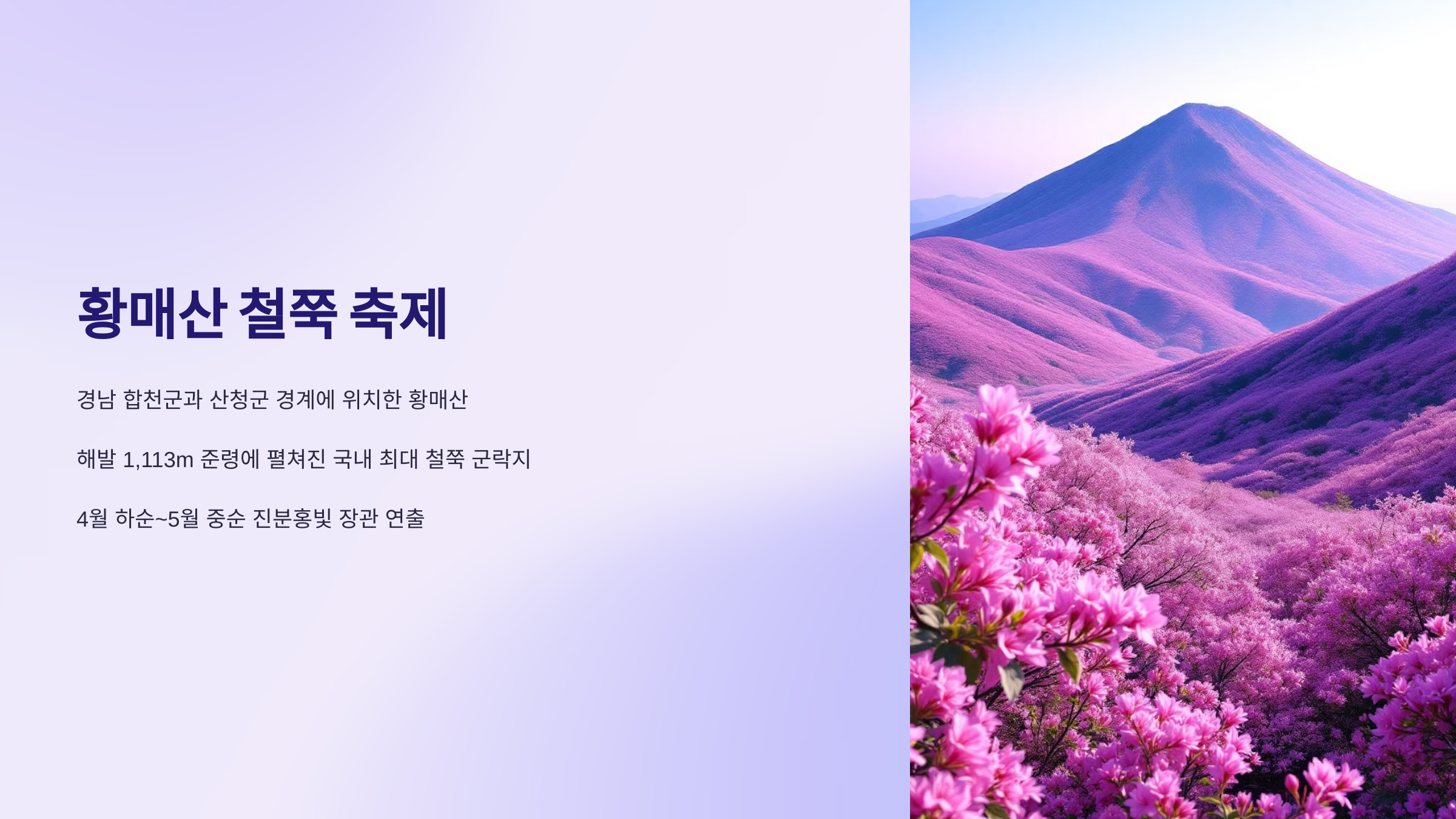 황매산 철쭉 축제

경남 합천군과 산청군 경계에 위치한 황매산

해발 1,113m 준령에 펼쳐진 국내 최대 철쭉 군락지

4월 하순~5월 중순 진분홍빛 장관 연출